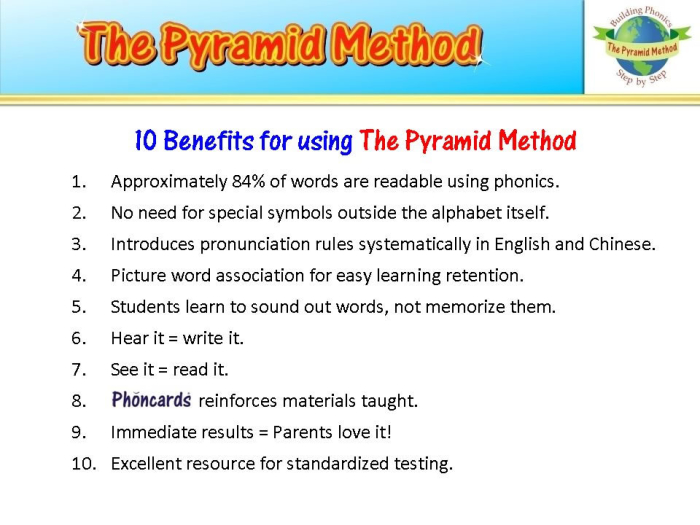 The Pyramid Method

Building Phonics
The Pyramid Method
Step by Step

10 Benefits for using The Pyramid Method

1. Approximately 84% of words are readable using phonics.
2. No need for special symbols outside the alphabet itself.
3. Introduces pronunciation rules systematically in English and Chinese.
4. Picture word association for easy learning retention.
5. Students learn to sound out words, not memorize them.
6. Hear it = write it.
7. See it = read it.
8. Phŏncards reinforces materials taught.
9. Immediate results = Parents love it!
10. Excellent resource for standardized testing.